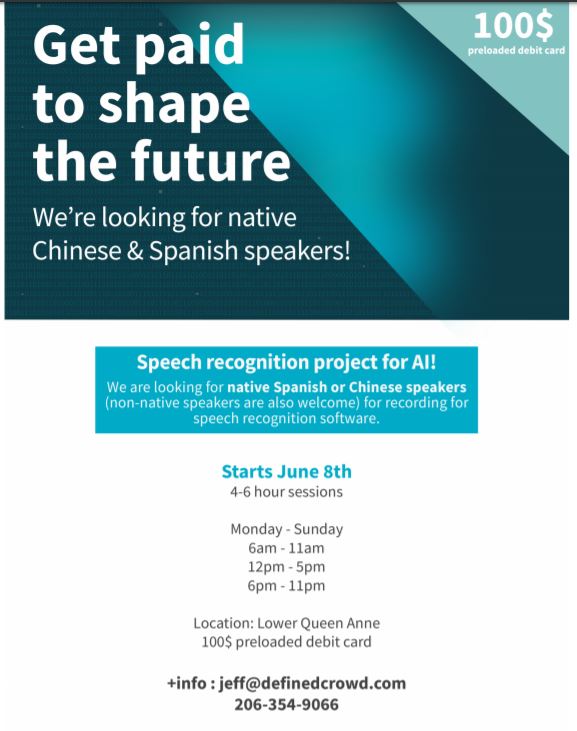 100$
preloaded debit card

Get paid to shape the future

We're looking for native Chinese & Spanish speakers!

Speech recognition project for AI!
We are looking for native Spanish or Chinese speakers (non-native speakers are also welcome) for recording for speech recognition software.

Starts June 8th
4-6 hour sessions

Monday - Sunday
6am - 11am
12pm - 5pm
6pm - 11pm

Location: Lower Queen Anne
100$ preloaded debit card

+info : jeff@definedcrowd.com
206-354-9066